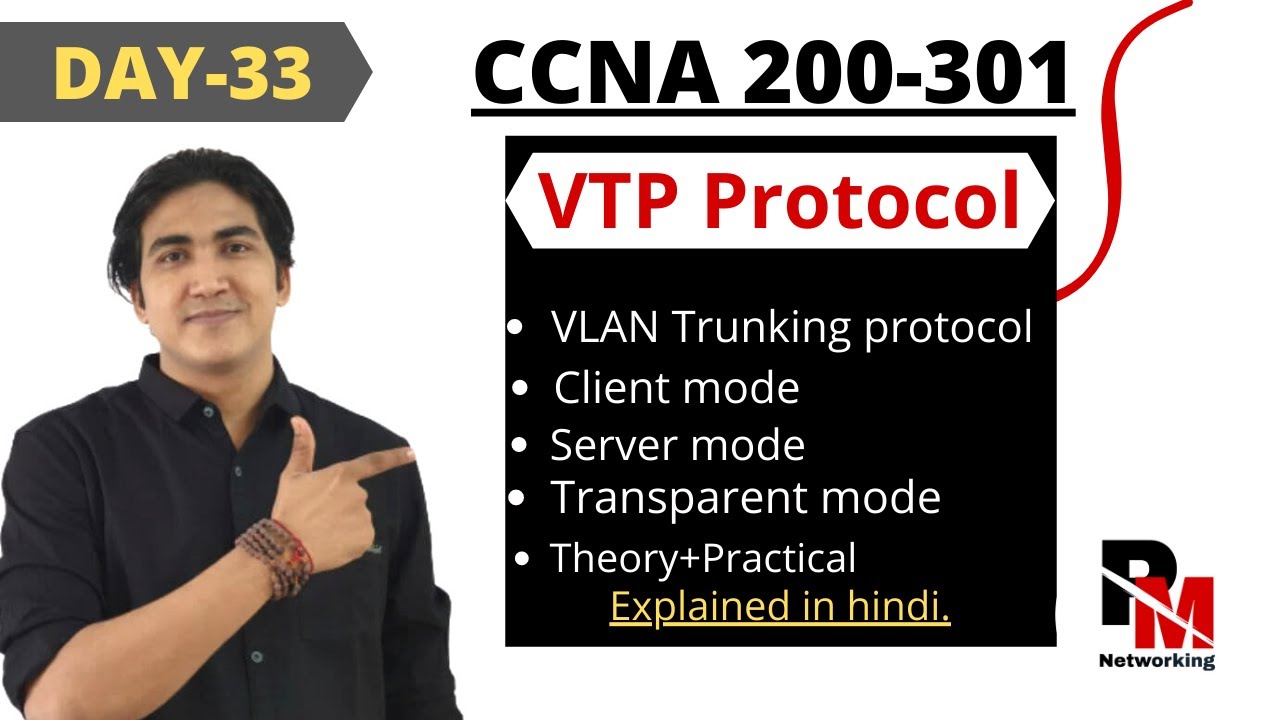 DAY-33

CCNA 200-301

VTP Protocol

- VLAN Trunking protocol
- Client mode
- Server mode
- Transparent mode
- Theory+Practical

Explained in hindi.

PM
Networking